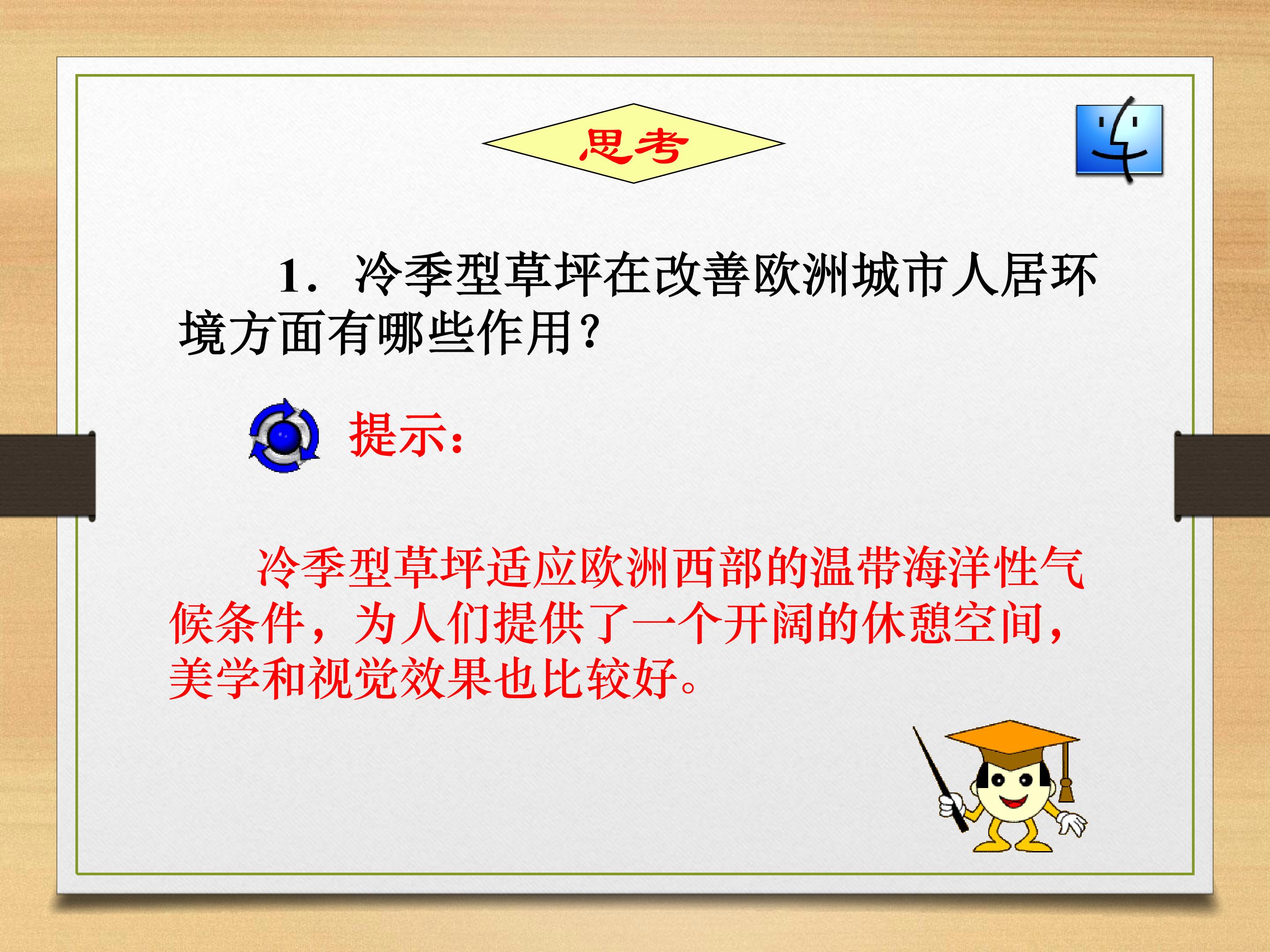 思考

1. 冷季型草坪在改善欧洲城市人居环境方面有哪些作用？

提示：

冷季型草坪适应欧洲西部的温带海洋性气候条件，为人们提供了一个开阔的休憩空间，美学和视觉效果也比较好。